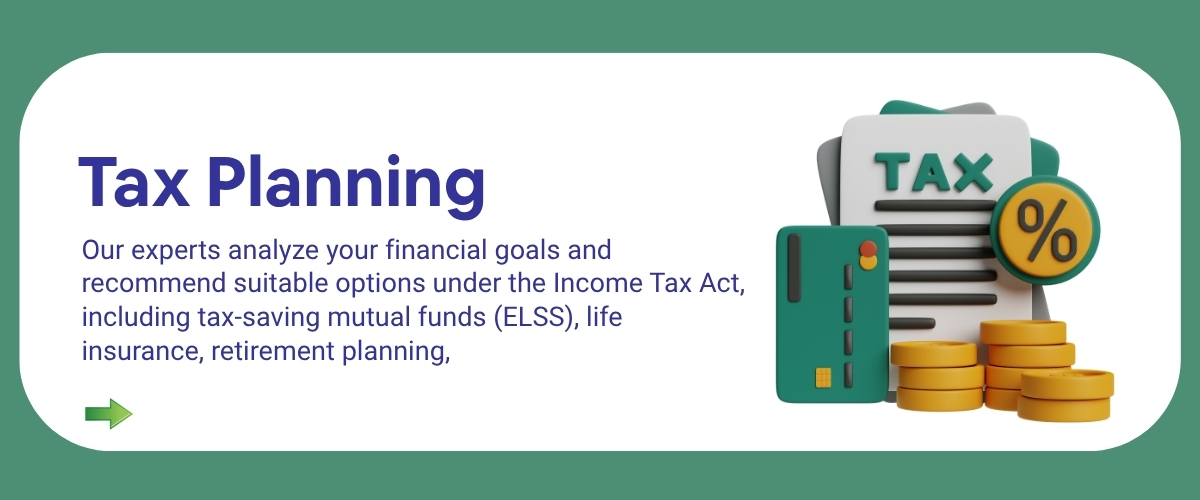 Tax Planning

Our experts analyze your financial goals and recommend suitable options under the Income Tax Act, including tax-saving mutual funds (ELSS), life insurance, retirement planning,

TAX

%